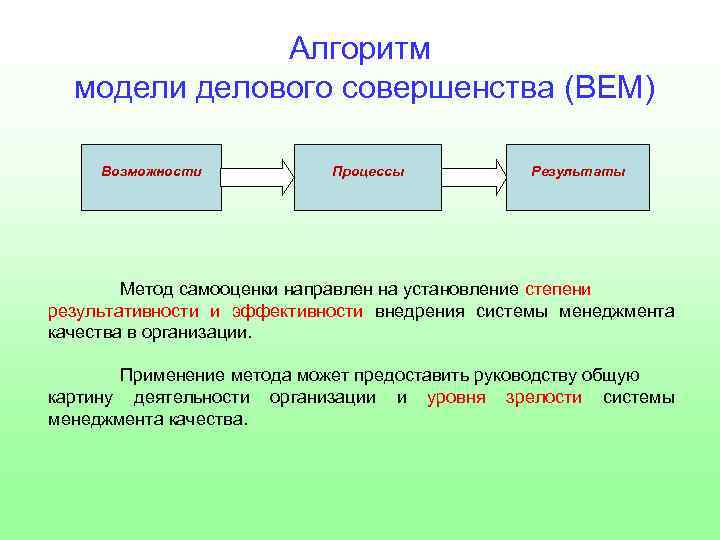 Алгоритм модели делового совершенства (BEM)

Возможности

Процессы

Результаты

Метод самооценки направлен на установление степени результативности и эффективности внедрения системы менеджмента качества в организации.

Применение метода может предоставить руководству общую картину деятельности организации и уровня зрелости системы менеджмента качества.